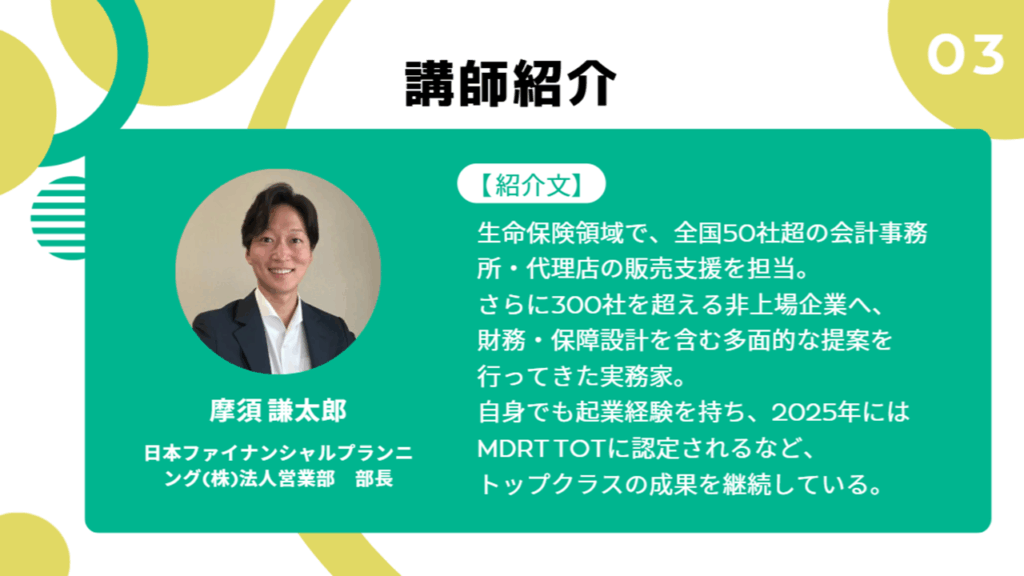 03

講師紹介

摩須 謙太郎

日本ファイナンシャルプランニング(株)法人営業部　部長

【紹介文】

生命保険領域で、全国50社超の会計事務所・代理店の販売支援を担当。
さらに300社を超える非上場企業へ、財務・保障設計を含む多面的な提案を行ってきた実務家。
自身でも起業経験を持ち、2025年にはMDRT TOTに認定されるなど、トップクラスの成果を継続している。